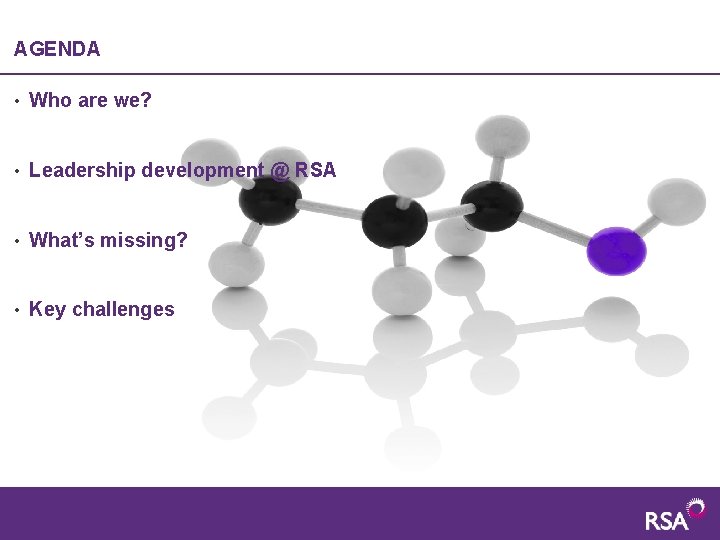 AGENDA

• Who are we?

• Leadership development @ RSA

• What's missing?

• Key challenges

RSA